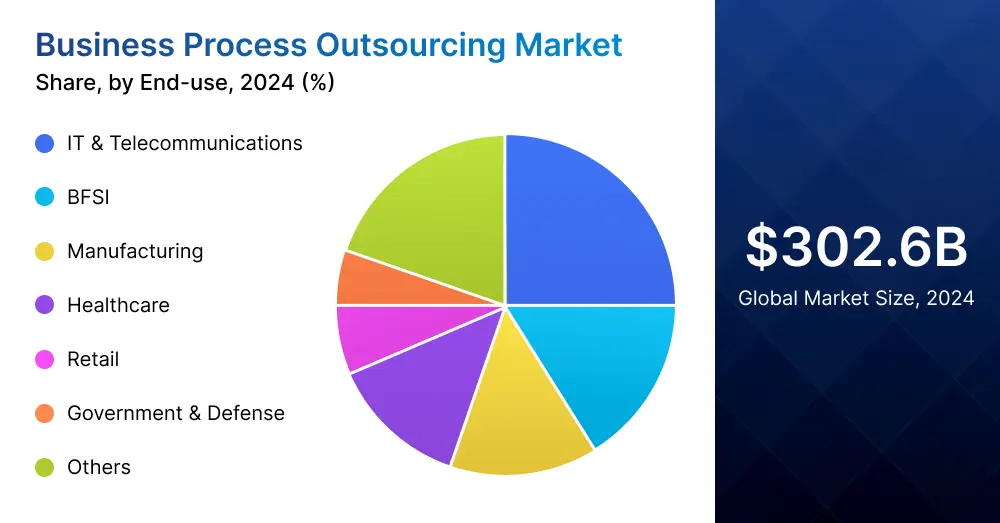 Business Process Outsourcing Market
Share, by End-use, 2024 (%)

IT & Telecommunications
BFSI
Manufacturing
Healthcare
Retail
Government & Defense
Others

$302.6B
Global Market Size, 2024